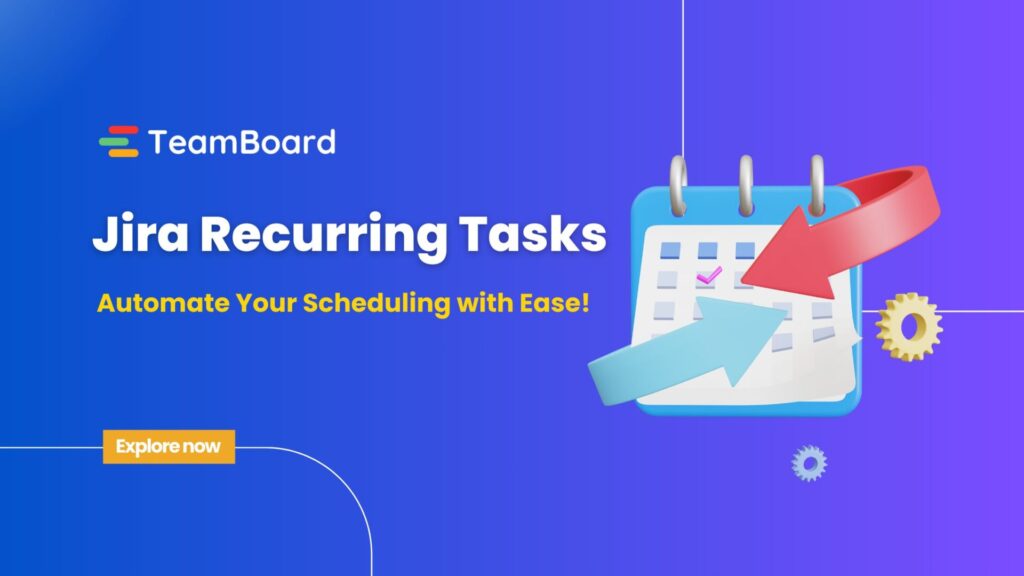 TeamBoard

Jira Recurring Tasks

Automate Your Scheduling with Ease!

Explore now